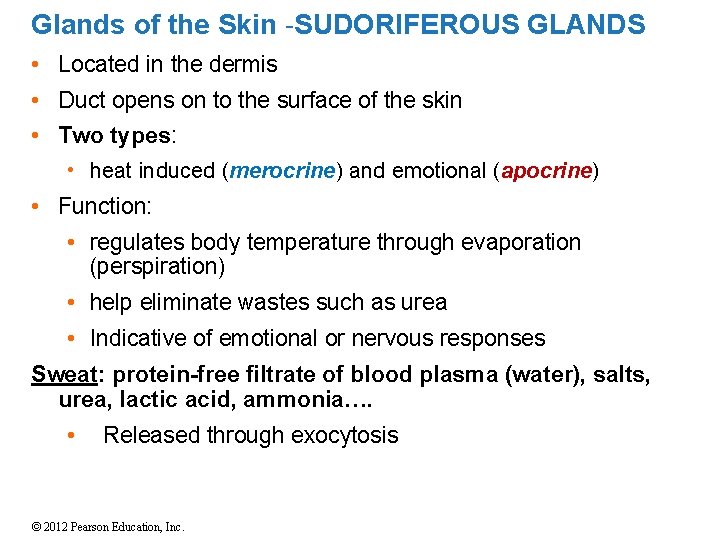 Glands of the Skin -SUDORIFEROUS GLANDS

• Located in the dermis
• Duct opens on to the surface of the skin
• Two types:
  • heat induced (merocrine) and emotional (apocrine)
• Function:
  • regulates body temperature through evaporation (perspiration)
  • help eliminate wastes such as urea
  • Indicative of emotional or nervous responses

Sweat: protein-free filtrate of blood plasma (water), salts, urea, lactic acid, ammonia….

• Released through exocytosis

© 2012 Pearson Education, Inc.